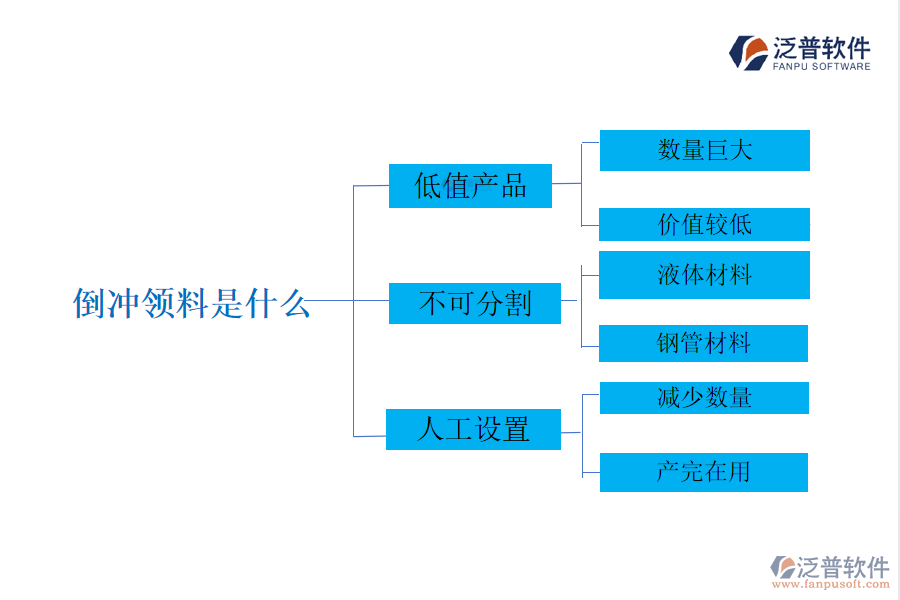 泛普软件
FANPU SOFTWARE

倒冲领料是什么

低值产品

数量巨大

价值较低

不可分割

液体材料

钢管材料

人工设置

减少数量

产完在用

泛普软件
www.fanpusoft.com